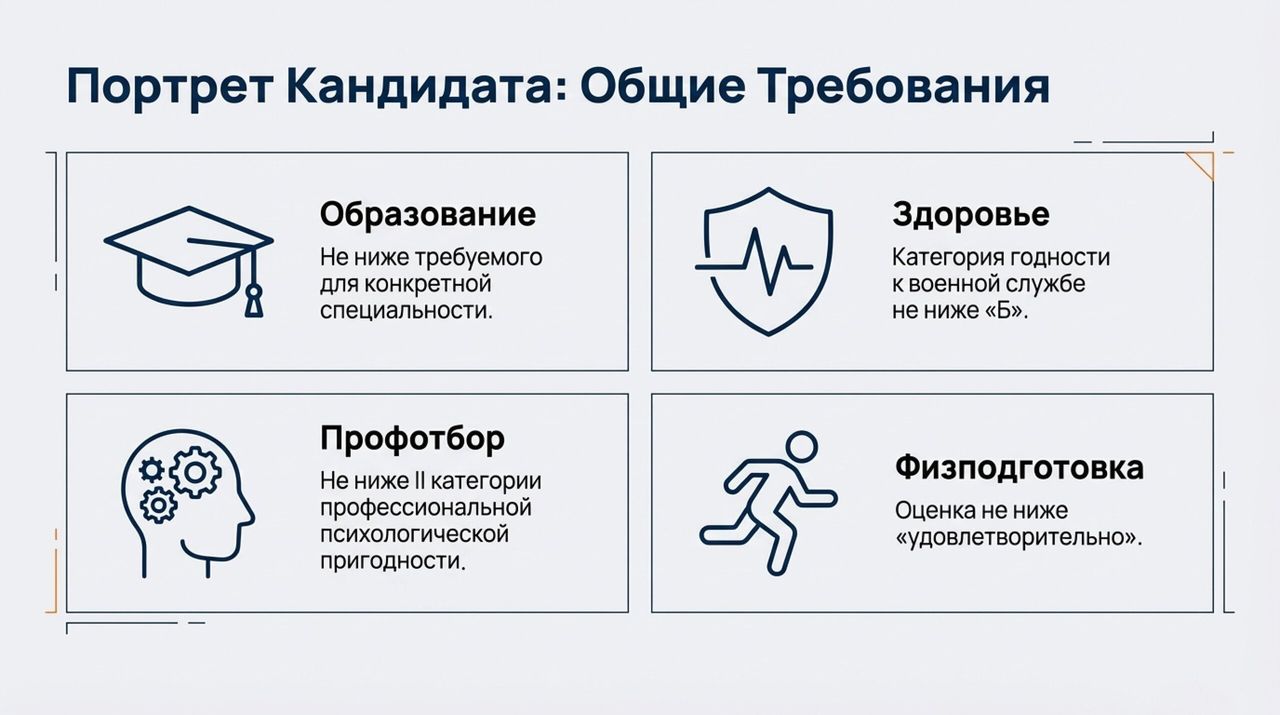 Портрет Кандидата: Общие Требования

Образование

Не ниже требуемого для конкретной специальности.

Здоровье

Категория годности к военной службе не ниже «Б».

Профотбор

Не ниже II категории профессиональной психологической пригодности.

Физподготовка

Оценка не ниже «удовлетворительно».